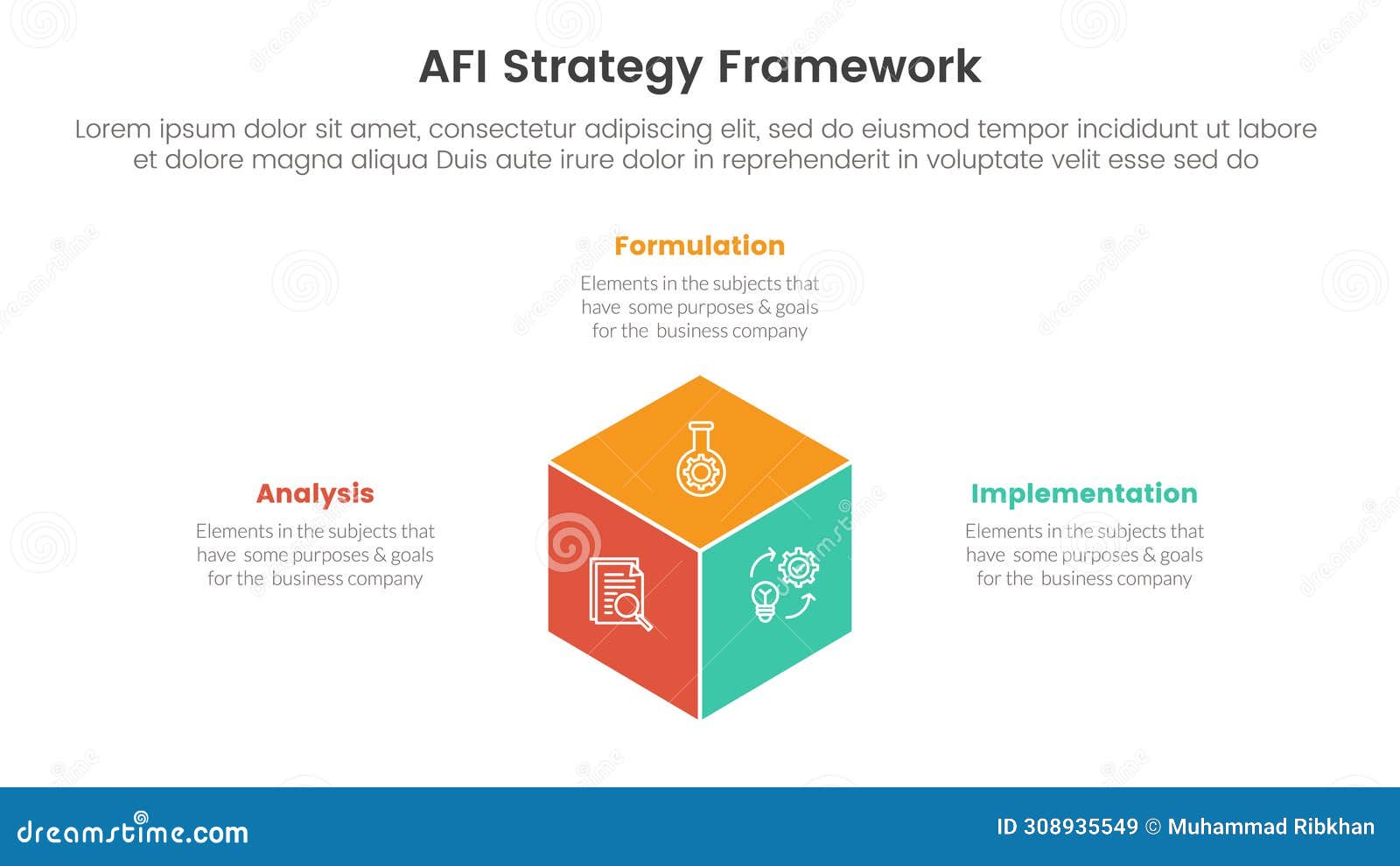 AFI Strategy Framework

Lorem ipsum dolor sit amet, consectetur adipiscing elit, sed do eiusmod tempor incididunt ut labore et dolore magna aliqua Duis aute irure dolor in reprehenderit in voluptate velit esse sed do

Formulation

Elements in the subjects that have some purposes & goals for the business company

Analysis

Elements in the subjects that have some purposes & goals for the business company

Implementation

Elements in the subjects that have some purposes & goals for the business company

dreamstime.com

ID 308935549 © Muhammad Ribkhan